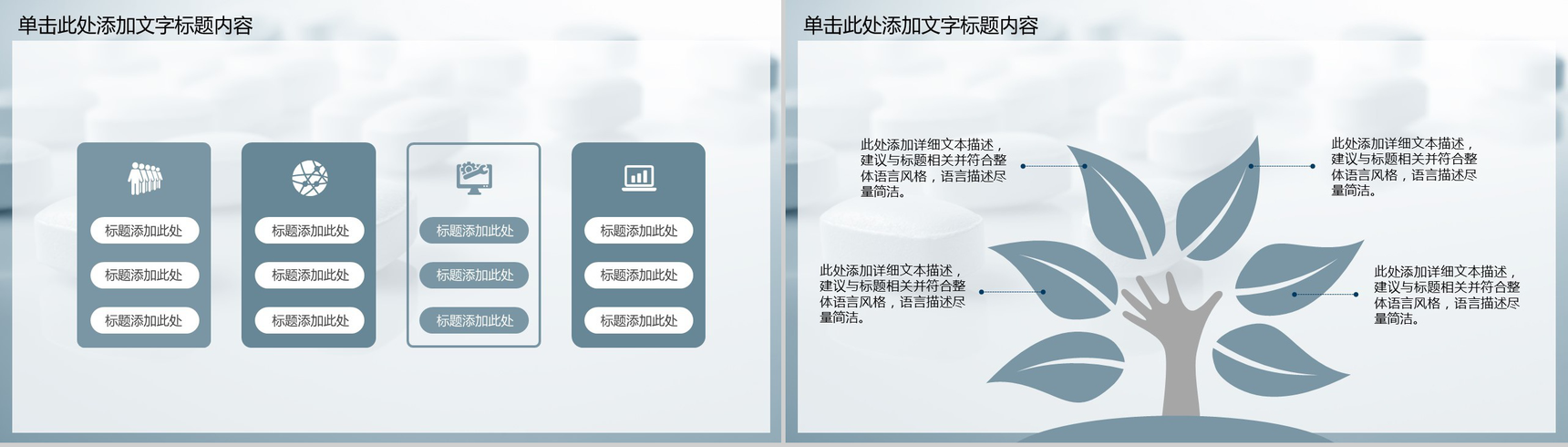 单击此处添加文字标题内容

标题添加此处
标题添加此处
标题添加此处

标题添加此处
标题添加此处
标题添加此处

标题添加此处
标题添加此处
标题添加此处

标题添加此处
标题添加此处
标题添加此处

单击此处添加文字标题内容

此处添加详细文本描述，建议与标题相关并符合整体语言风格，语言描述尽量简洁。

此处添加详细文本描述，建议与标题相关并符合整体语言风格，语言描述尽量简洁。

此处添加详细文本描述，建议与标题相关并符合整体语言风格，语言描述尽量简洁。

此处添加详细文本描述，建议与标题相关并符合整体语言风格，语言描述尽量简洁。